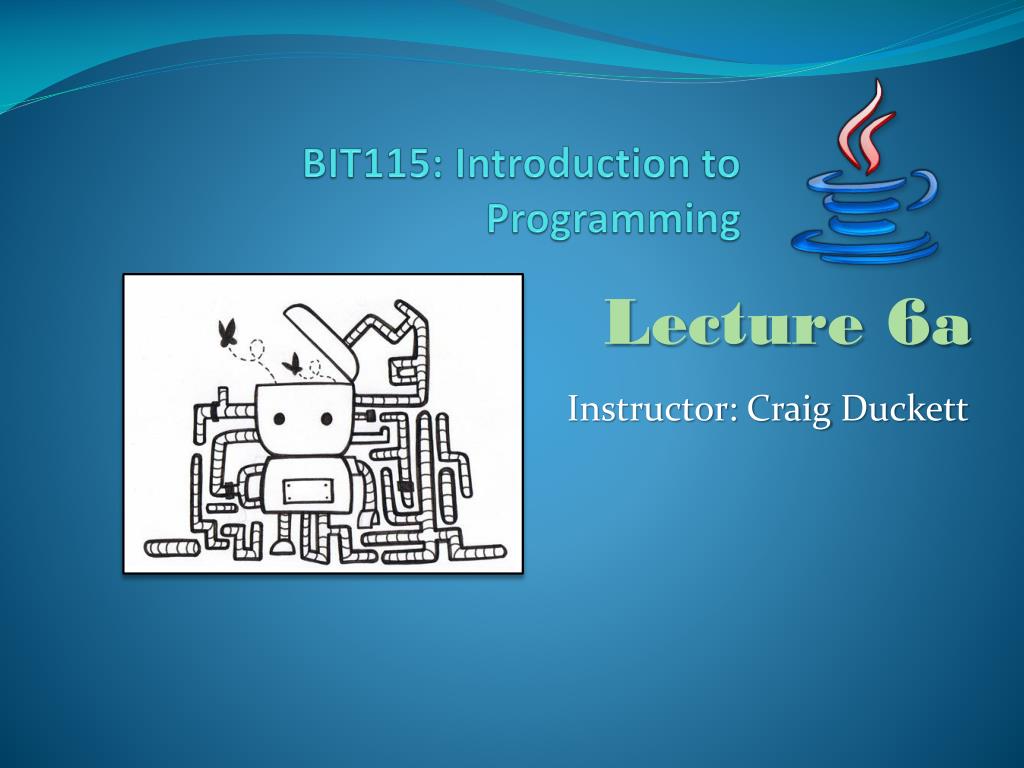 BIT115: Introduction to Programming

Lecture 6a

Instructor: Craig Duckett